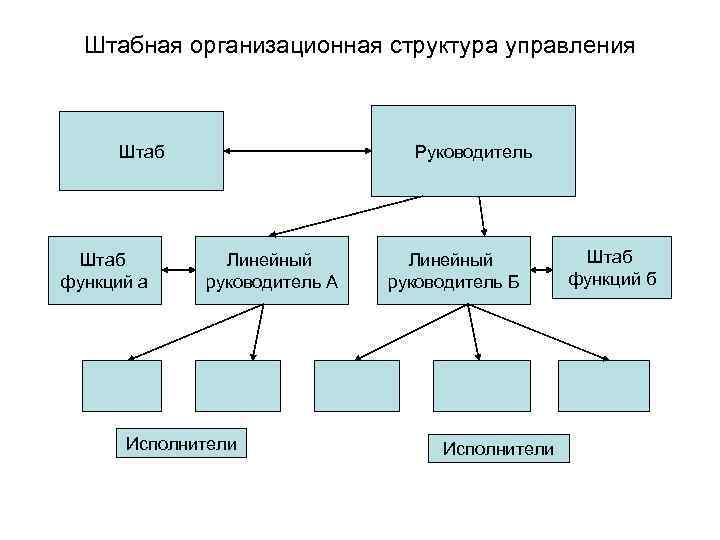 Штабная организационная структура управления

Штаб

Руководитель

Штаб функций а

Линейный руководитель А

Линейный руководитель Б

Штаб функций б

Исполнители

Исполнители